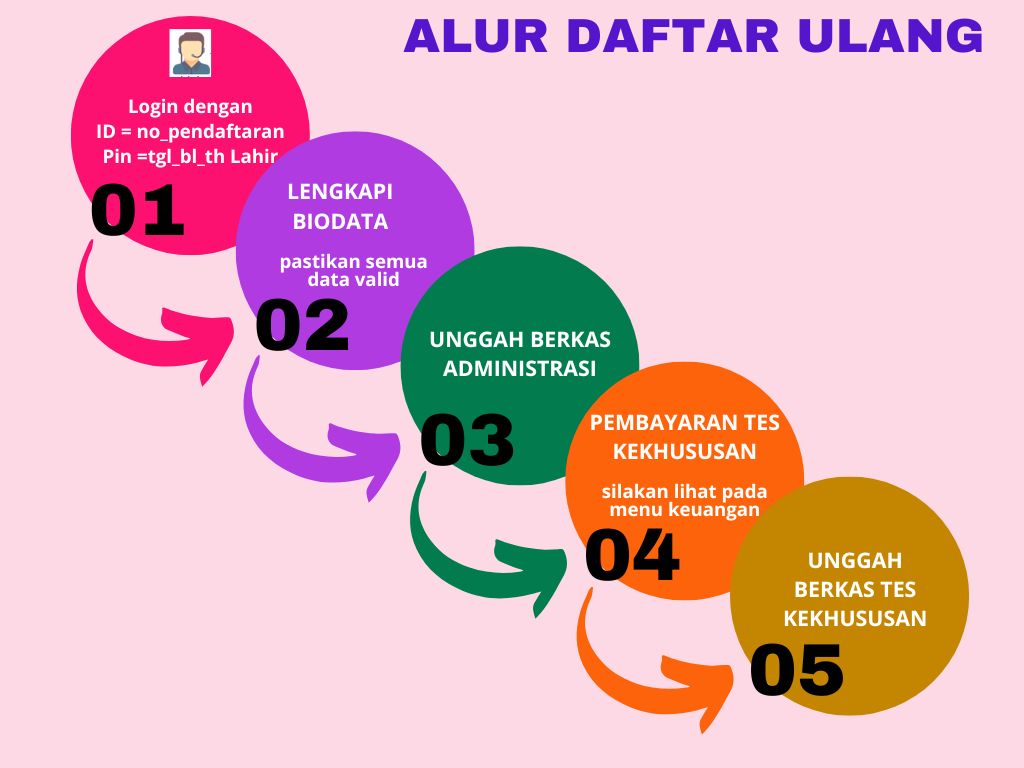 ALUR DAFTAR ULANG

Login dengan
ID = no_pendaftaran
Pin =tgl_bl_th Lahir

01

LENGKAPI BIODATA

pastikan semua data valid

02

UNGGAH BERKAS ADMINISTRASI

03

PEMBAYARAN TES KEKHUSUSAN

silakan lihat pada menu keuangan

04

UNGGAH BERKAS TES KEKHUSUSAN

05